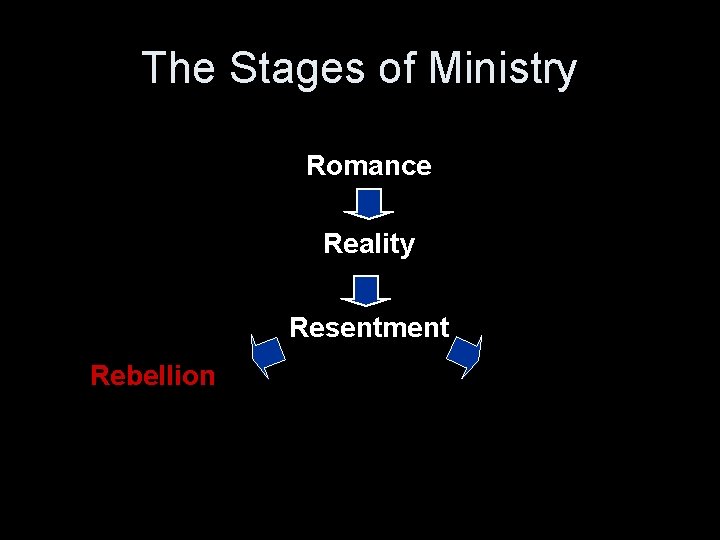 The Stages of Ministry

Romance

Reality

Resentment

Rebellion